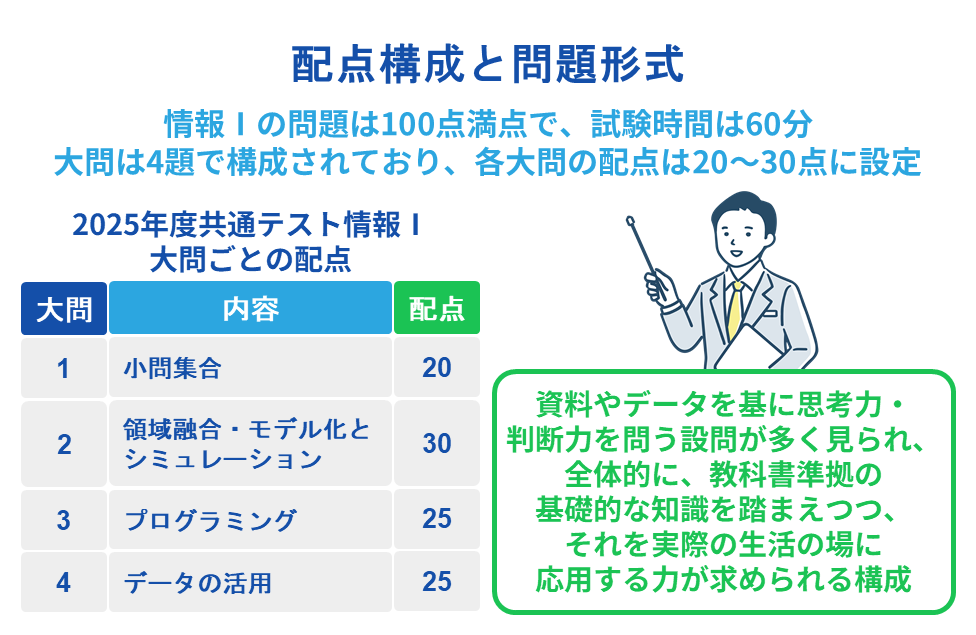 配点構成と問題形式

情報Ⅰの問題は100点満点で、試験時間は60分
大問は4題で構成されており、各大問の配点は20～30点に設定

2025年度共通テスト情報Ⅰ
大問ごとの配点

| 大問 | 内容 | 配点 |
|---|---|---|
| 1 | 小問集合 | 20 |
| 2 | 領域融合・モデル化とシミュレーション | 30 |
| 3 | プログラミング | 25 |
| 4 | データの活用 | 25 |

資料やデータを基に思考力・判断力を問う設問が多く見られ、全体的に、教科書準拠の基礎的な知識を踏まえつつ、それを実際の生活の場に応用する力が求められる構成